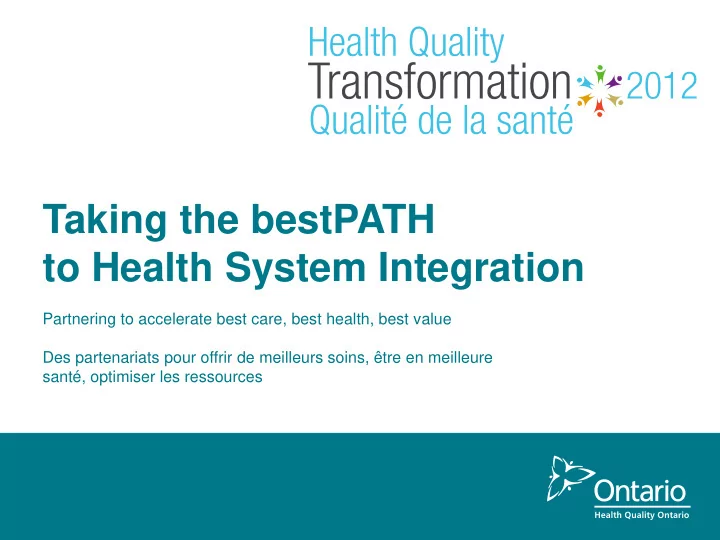 Health Quality
Transformation 2012
Qualité de la santé

Taking the bestPATH
to Health System Integration

Partnering to accelerate best care, best health, best value

Des partenariats pour offrir de meilleurs soins, être en meilleure santé, optimiser les ressources

Ontario
Health Quality Ontario